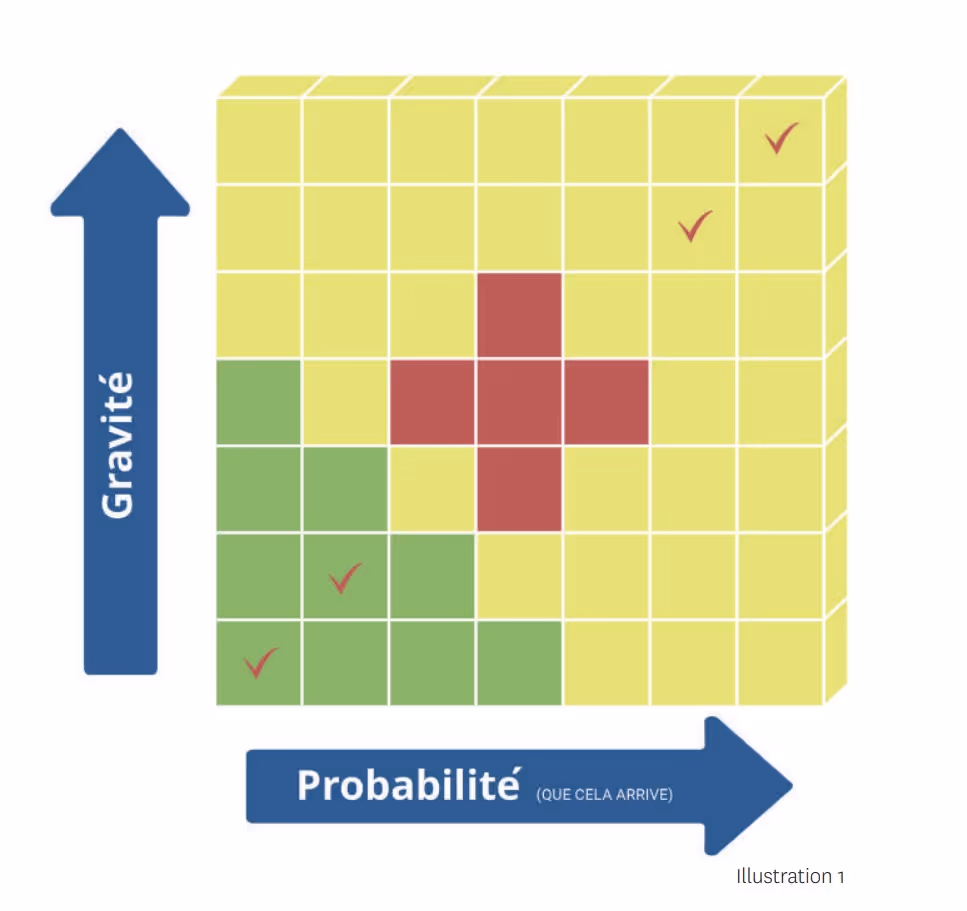 Gravité

Probabilité (QUE CELA ARRIVE)

Illustration 1